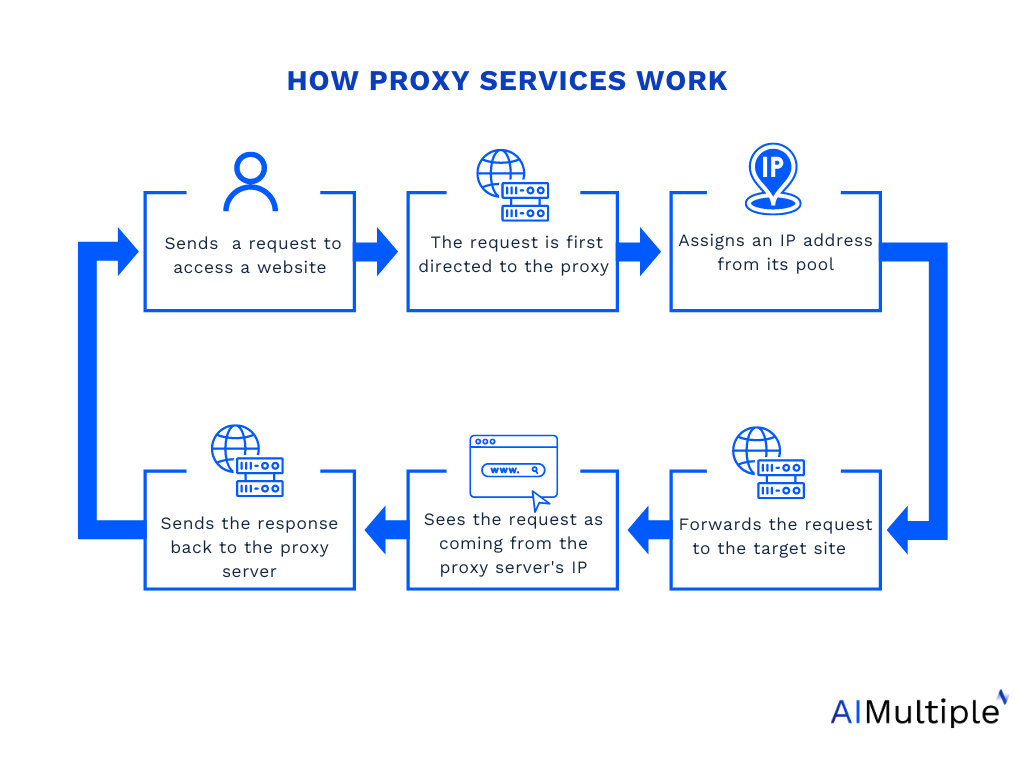 HOW PROXY SERVICES WORK

Sends a request to access a website

The request is first directed to the proxy

IP

Assigns an IP address from its pool

Forwards the request to the target site

www.

Sees the request as coming from the proxy server's IP

Sends the response back to the proxy server

AIMultiple